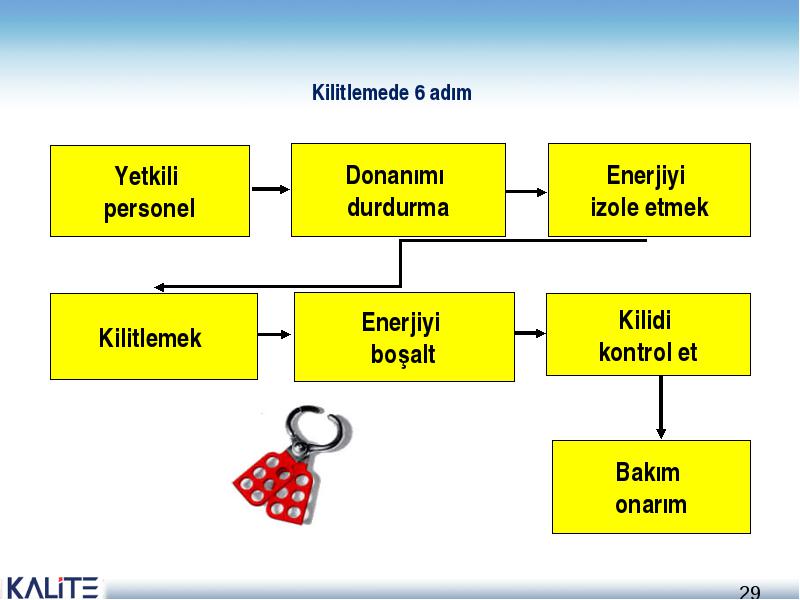 Kilitlemede 6 adım

Yetkili personel

Donanımı durdurma

Enerjiyi izole etmek

Kilitlemek

Enerjiyi boşalt

Kilidi kontrol et

Bakım onarım

KALİTE

29